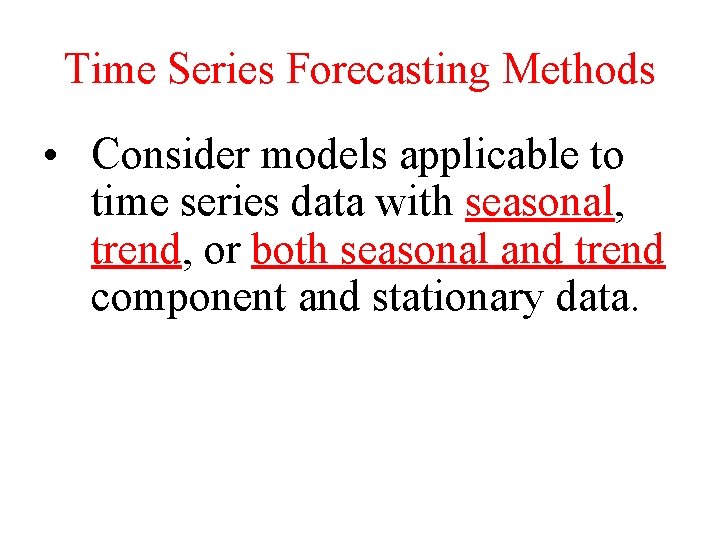 Time Series Forecasting Methods

• Consider models applicable to time series data with seasonal, trend, or both seasonal and trend component and stationary data.